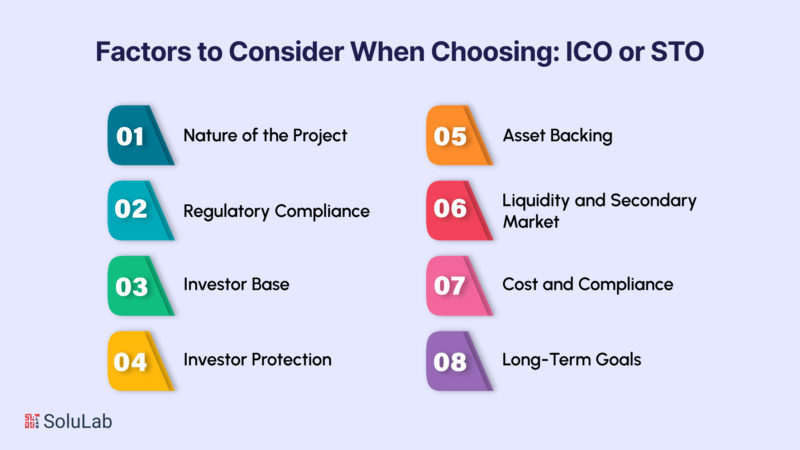 Factors to Consider When Choosing: ICO or STO

01 Nature of the Project

02 Regulatory Compliance

03 Investor Base

04 Investor Protection

05 Asset Backing

06 Liquidity and Secondary Market

07 Cost and Compliance

08 Long-Term Goals

SoluLab